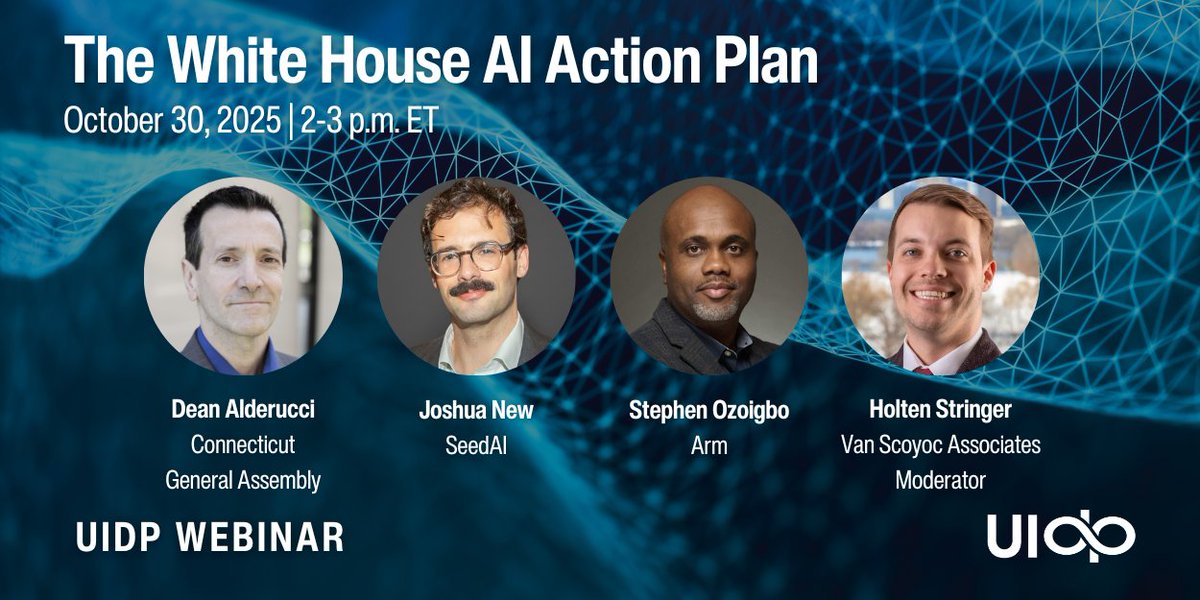 The White House AI Action Plan

October 30, 2025 | 2-3 p.m. ET

Dean Alderucci
Connecticut
General Assembly

Joshua New
SeedAI

Stephen Ozoigbo
Arm

Holten Stringer
Van Scoyoc Associates
Moderator

UIDP WEBINAR

UIDP